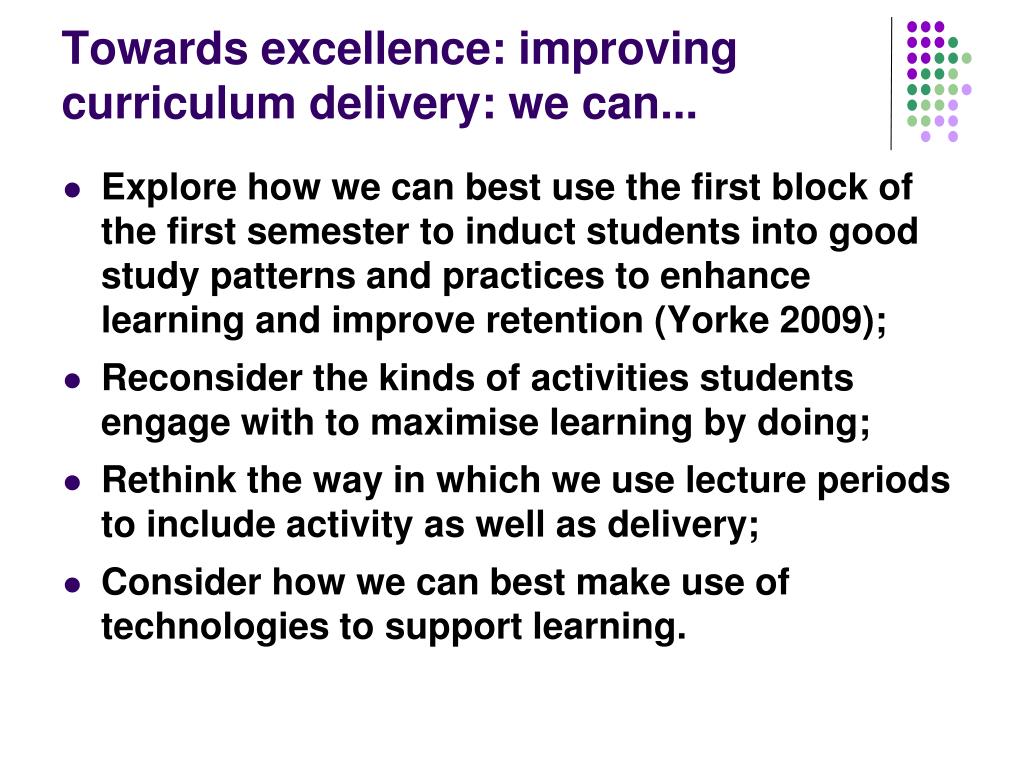 Towards excellence: improving curriculum delivery: we can...

- Explore how we can best use the first block of the first semester to induct students into good study patterns and practices to enhance learning and improve retention (Yorke 2009);
- Reconsider the kinds of activities students engage with to maximise learning by doing;
- Rethink the way in which we use lecture periods to include activity as well as delivery;
- Consider how we can best make use of technologies to support learning.